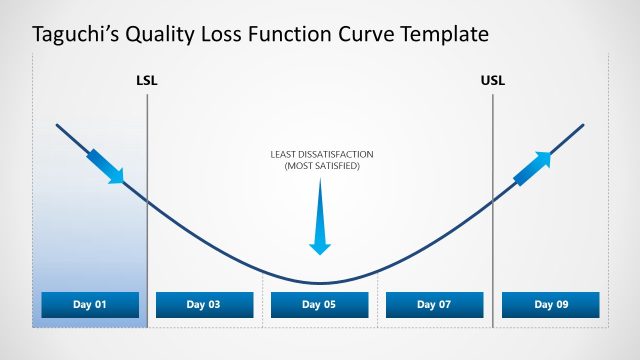 Taguchi's Quality Loss Function Curve Template

LSL

USL

LEAST DISSATISFACTION
(MOST SATISFIED)

Day 01

Day 03

Day 05

Day 07

Day 09